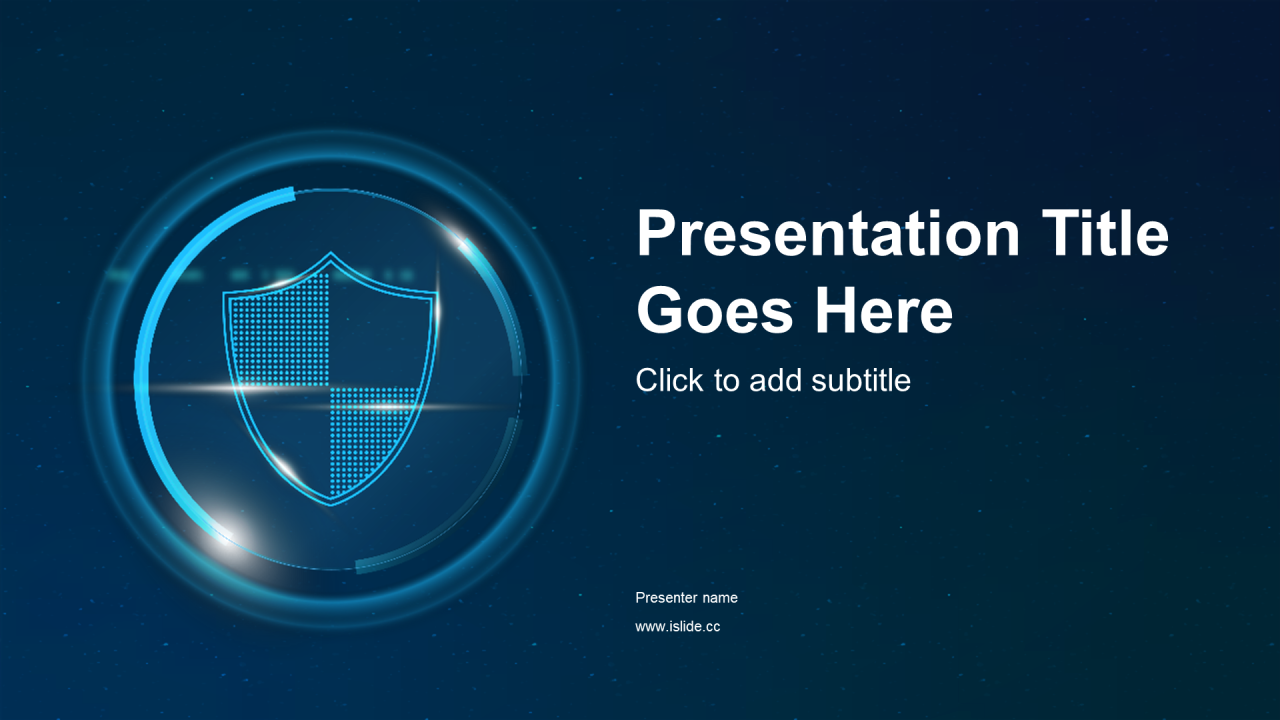 Presentation Title Goes Here

Click to add subtitle

Presenter name

www.islide.cc